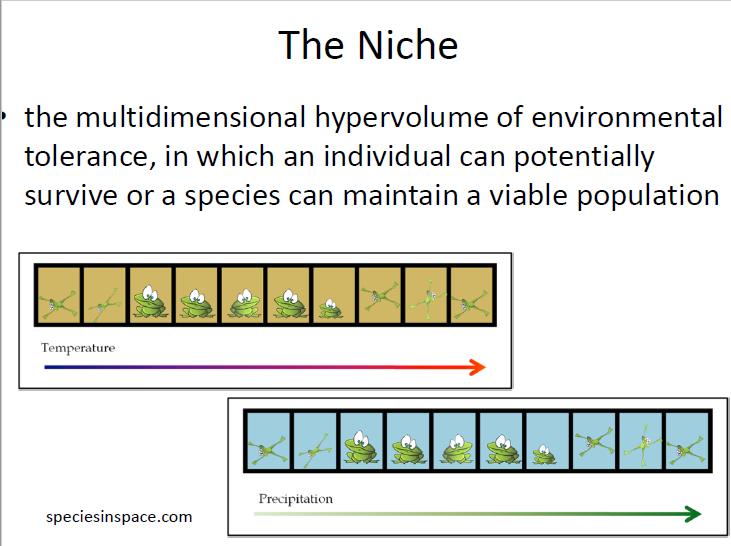 The Niche

• the multidimensional hypervolume of environmental tolerance, in which an individual can potentially survive or a species can maintain a viable population

Temperature

Precipitation

speciesinspace.com